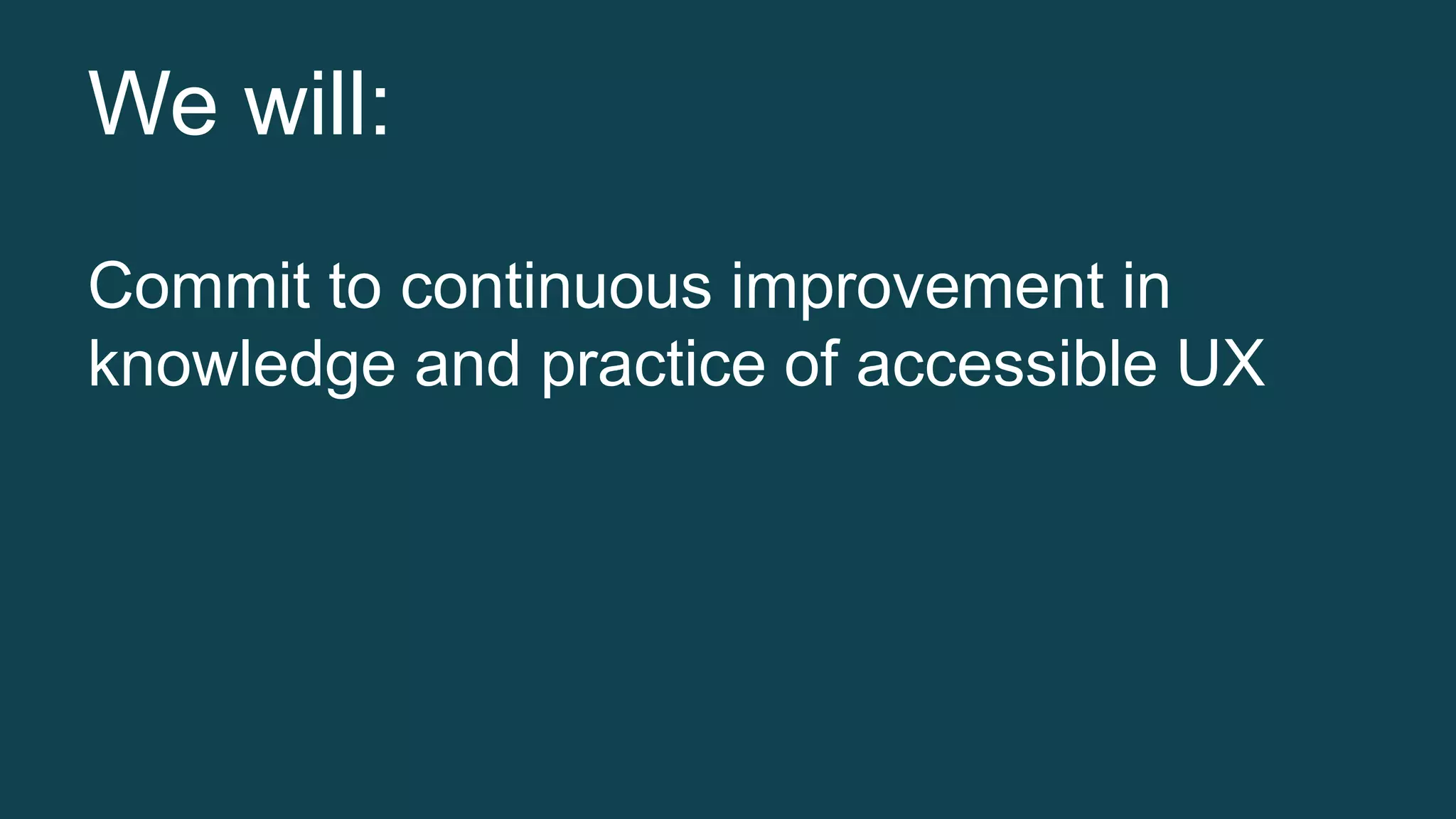 We will:

Commit to continuous improvement in knowledge and practice of accessible UX